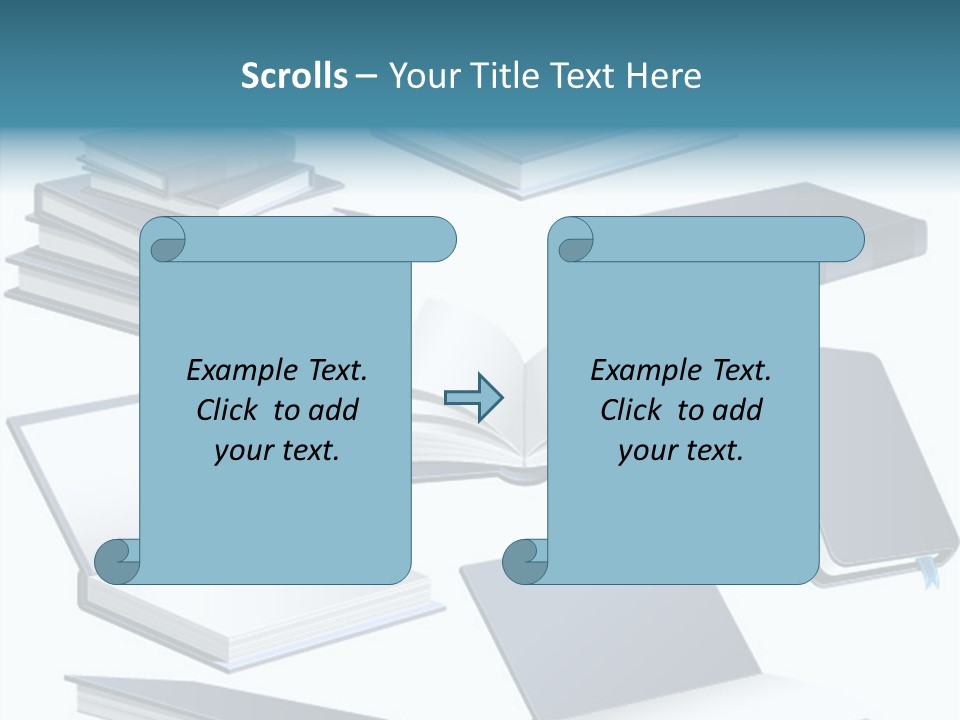 Scrolls – Your Title Text Here

Example Text. Click to add your text.

Example Text. Click to add your text.